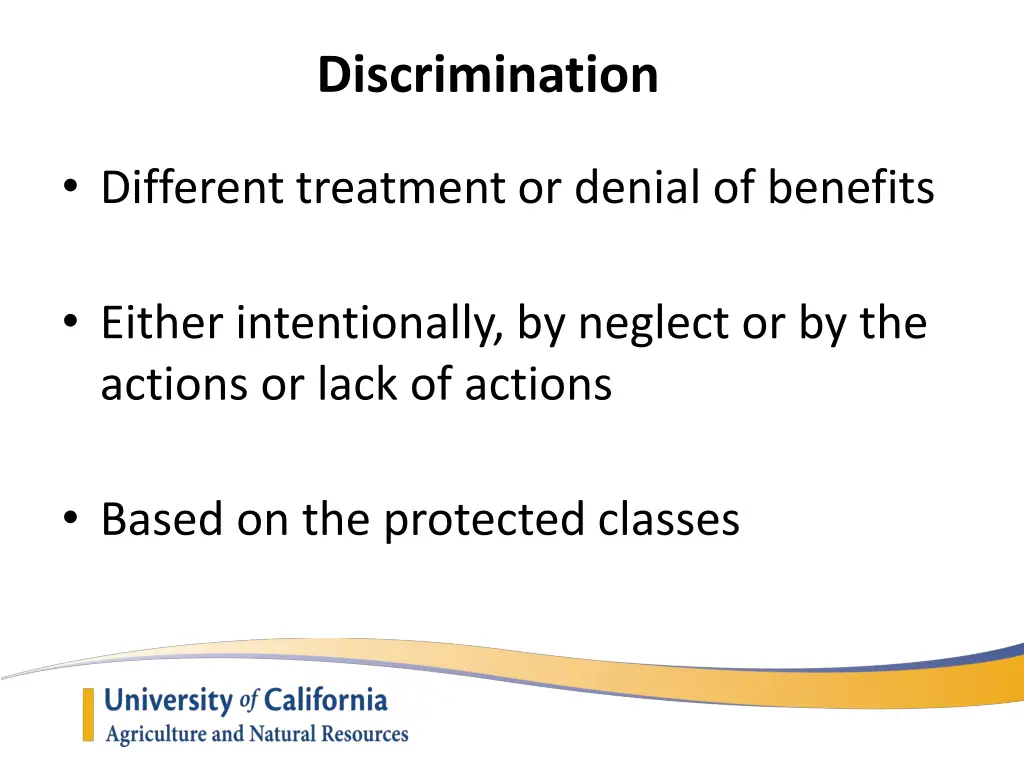 Discrimination

• Different treatment or denial of benefits

• Either intentionally, by neglect or by the actions or lack of actions

• Based on the protected classes

University of California
Agriculture and Natural Resources